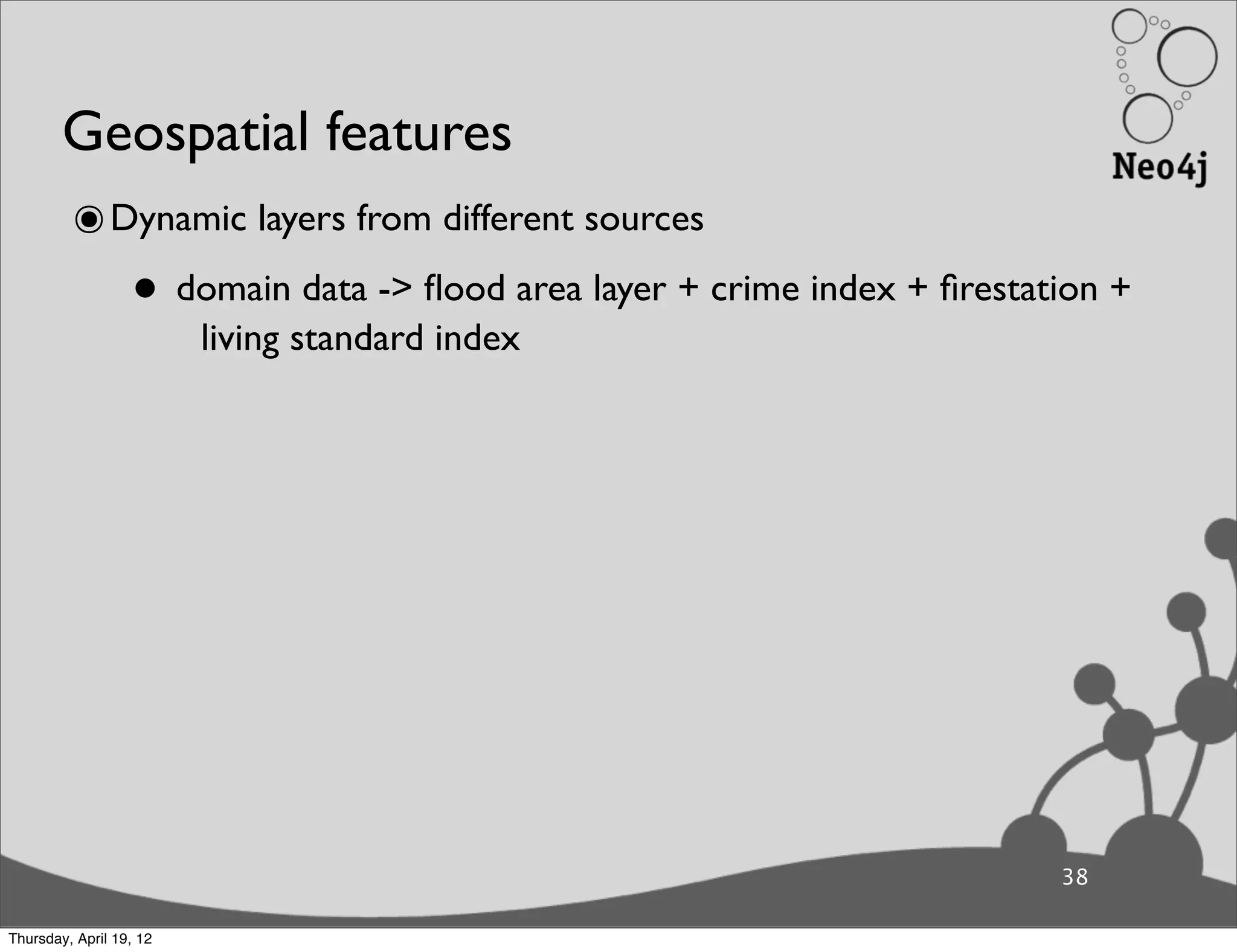 Geospatial features

Neo4j

◉ Dynamic layers from different sources

• domain data -> flood area layer + crime index + firestation + living standard index

38

Thursday, April 19, 12